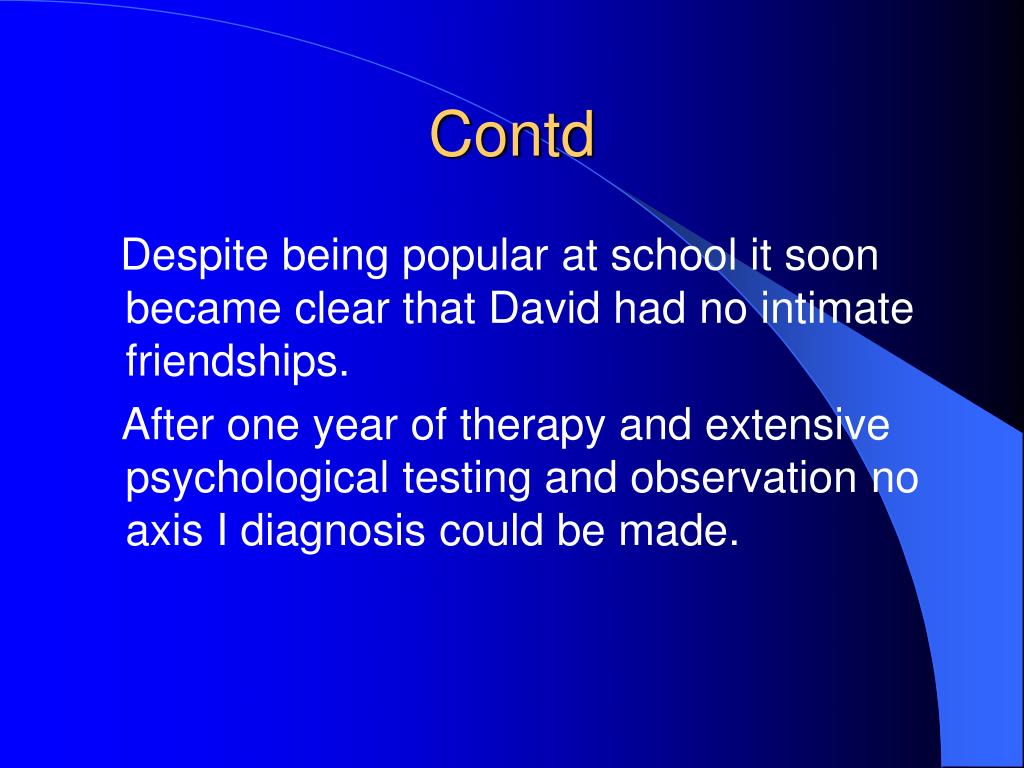 Contd

Despite being popular at school it soon became clear that David had no intimate friendships.

After one year of therapy and extensive psychological testing and observation no axis I diagnosis could be made.